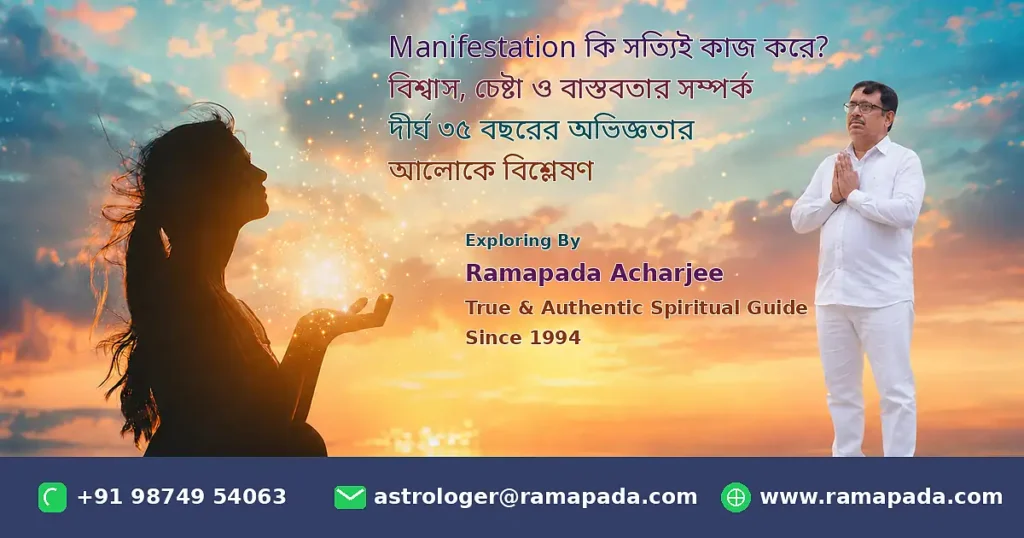 Manifestation কি সত্যিই কাজ করে?
বিশ্বাস, চেষ্টা ও বাস্তবতার সম্পর্ক
দীর্ঘ ৩৫ বছরের অভিজ্ঞতার
আলোকে বিশ্লেষণ

Exploring By
Ramapada Acharjee
True & Authentic Spiritual Guide
Since 1994

+91 98749 54063 astrologer@ramapada.com www.ramapada.com